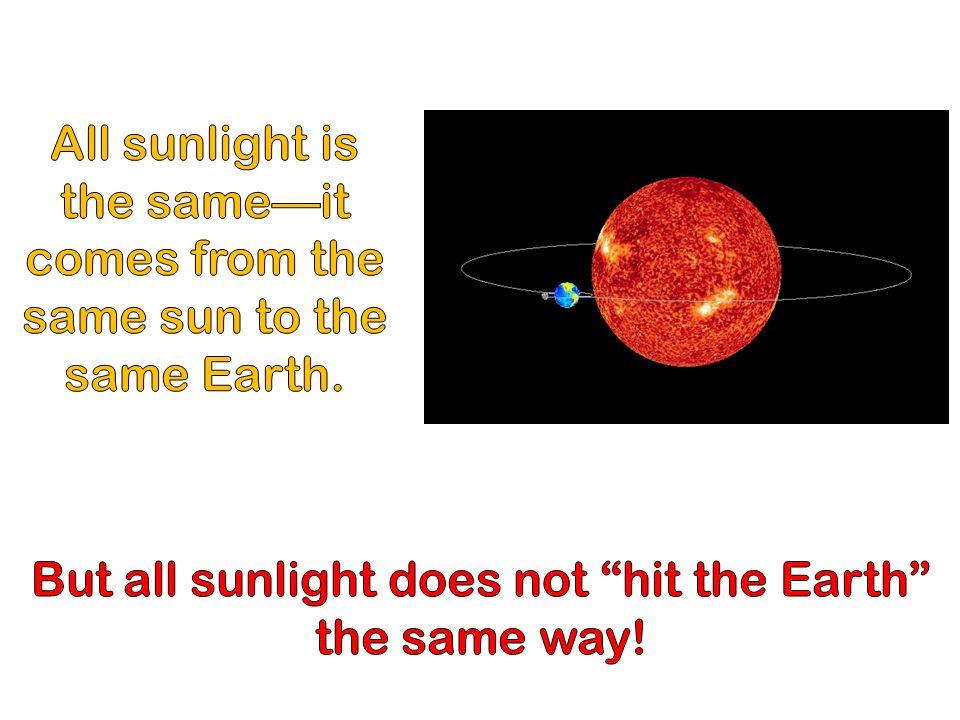 All sunlight is the same—it comes from the same sun to the same Earth.

But all sunlight does not “hit the Earth” the same way!